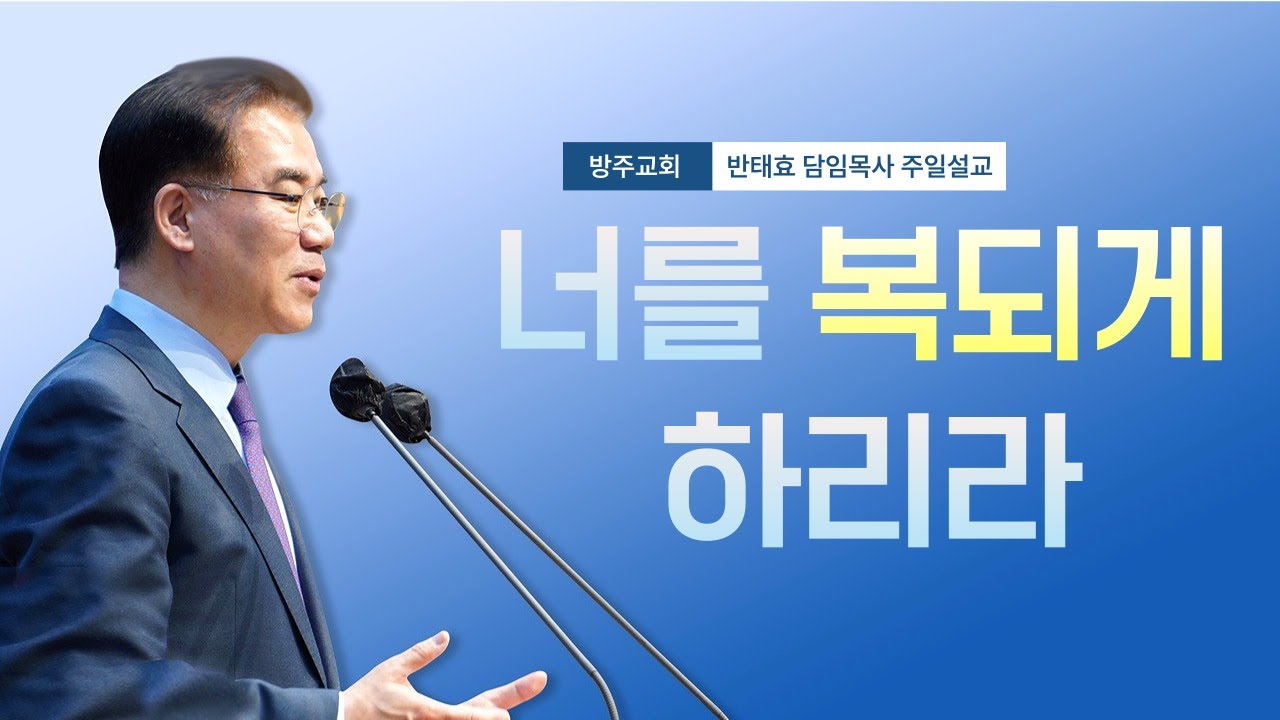 방주교회 반태효 담임목사 주일설교

너를 복되게 하리라